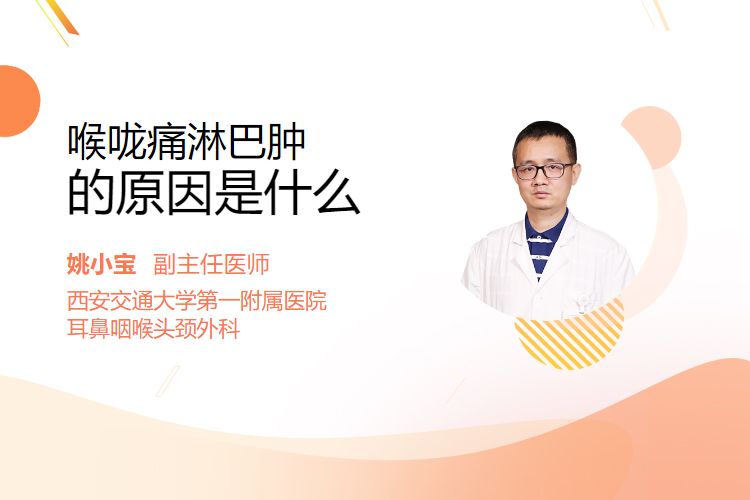 喉咙痛淋巴肿
的原因是什么

姚小宝 副主任医师
西安交通大学第一附属医院
耳鼻咽喉头颈外科